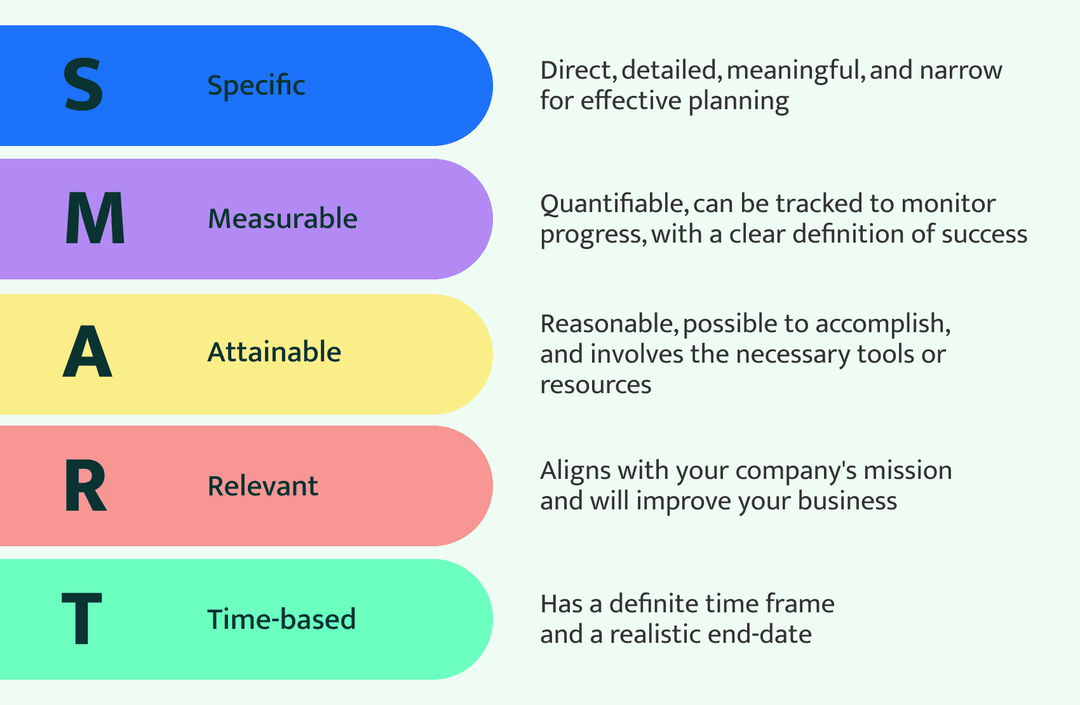 S Specific

Direct, detailed, meaningful, and narrow for effective planning

M Measurable

Quantifiable, can be tracked to monitor progress, with a clear definition of success

A Attainable

Reasonable, possible to accomplish, and involves the necessary tools or resources

R Relevant

Aligns with your company's mission and will improve your business

T Time-based

Has a definite time frame and a realistic end-date